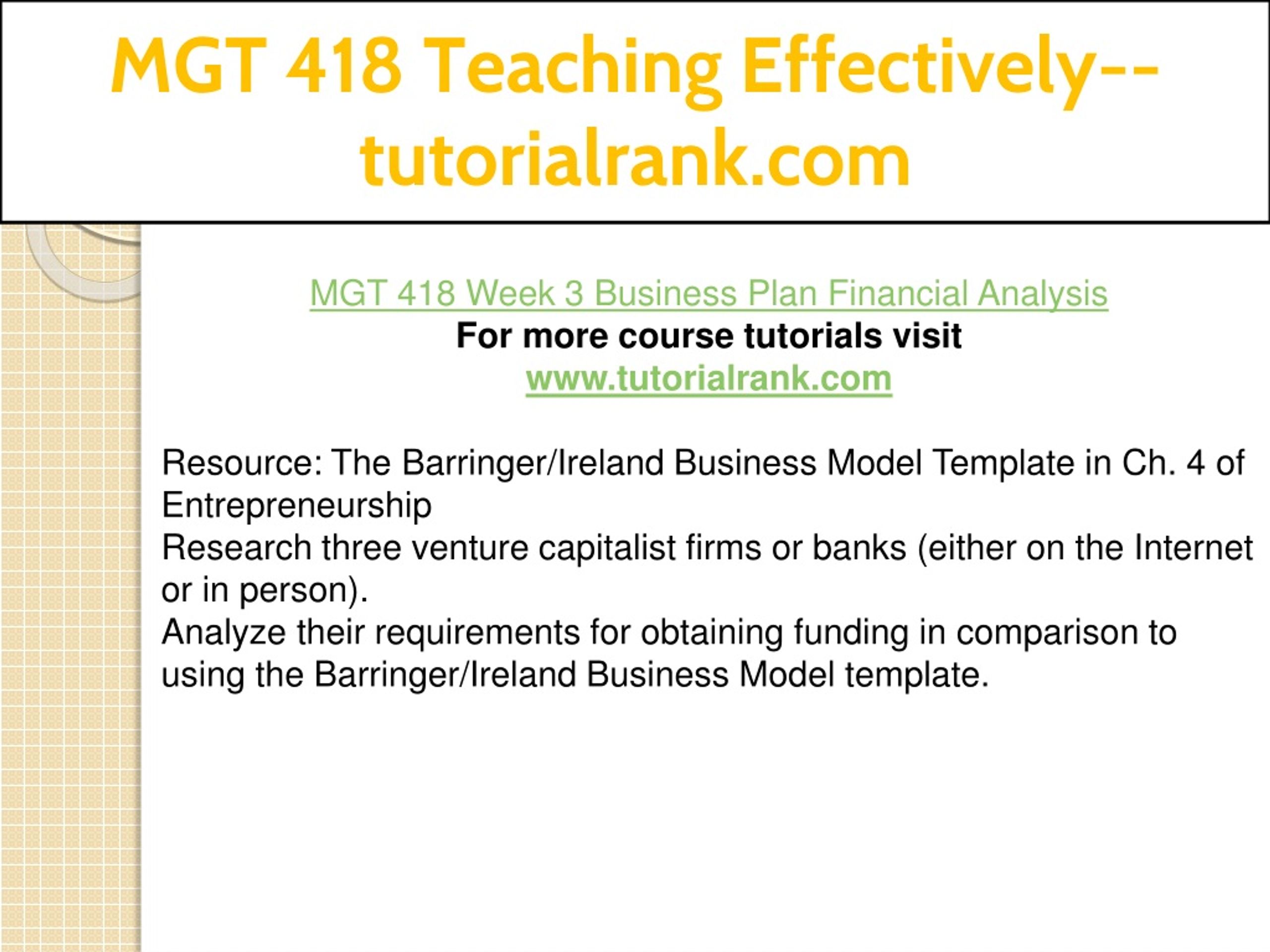 MGT 418 Teaching Effectively--tutorialrank.com

MGT 418 Week 3 Business Plan Financial Analysis
For more course tutorials visit
www.tutorialrank.com

Resource: The Barringer/Ireland Business Model Template in Ch. 4 of Entrepreneurship
Research three venture capitalist firms or banks (either on the Internet or in person).
Analyze their requirements for obtaining funding in comparison to using the Barringer/Ireland Business Model template.